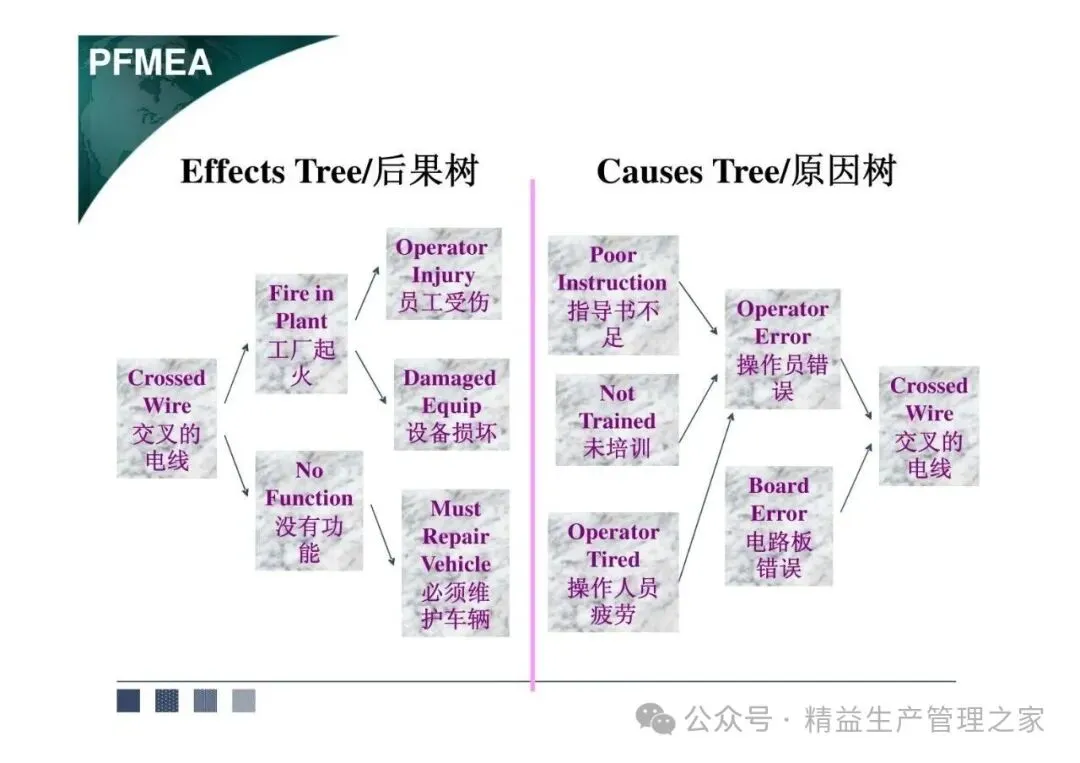 PFMEA

Effects Tree/后果树

Crossed Wire 交叉的电线

Fire in Plant 工厂起火

No Function 没有功能

Operator Injury 员工受伤

Damaged Equip 设备损坏

Must Repair Vehicle 必须维护车辆

Causes Tree/原因树

Poor Instruction 指导书不足

Not Trained 未培训

Operator Tired 操作人员疲劳

Operator Error 操作员错误

Board Error 电路板错误

Crossed Wire 交叉的电线

公众号 · 精益生产管理之家